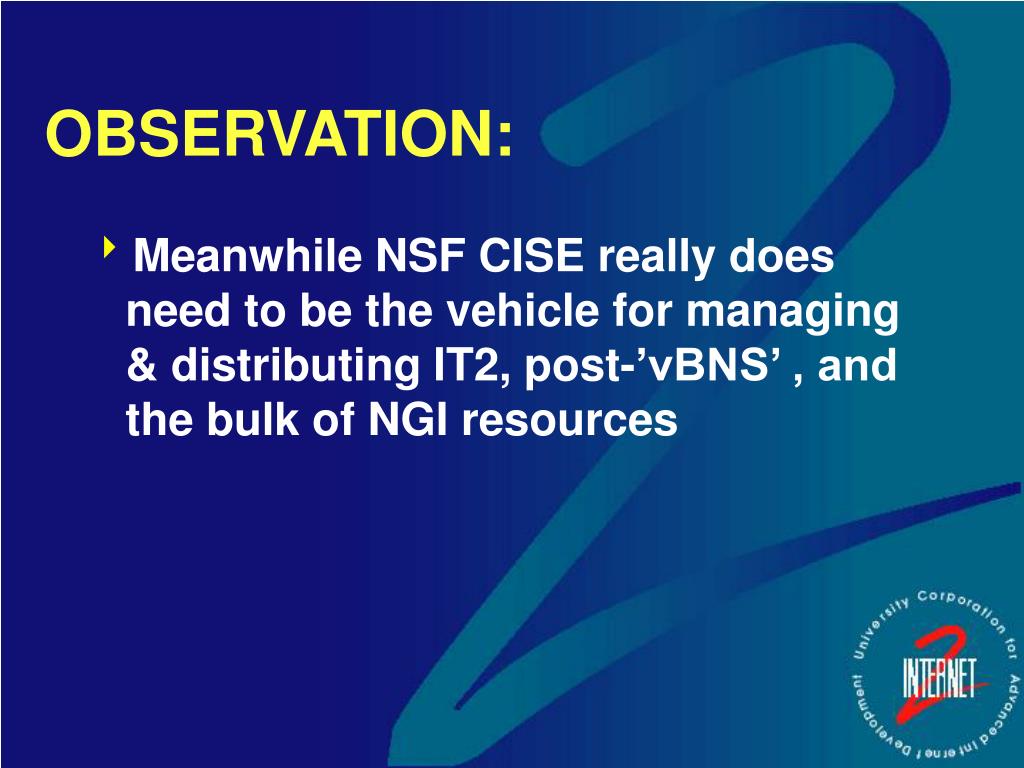 OBSERVATION:

Meanwhile NSF CISE really does need to be the vehicle for managing & distributing IT2, post-’vBNS’ , and the bulk of NGI resources

University Corporation for Advanced Internet Development

INTERNET 2